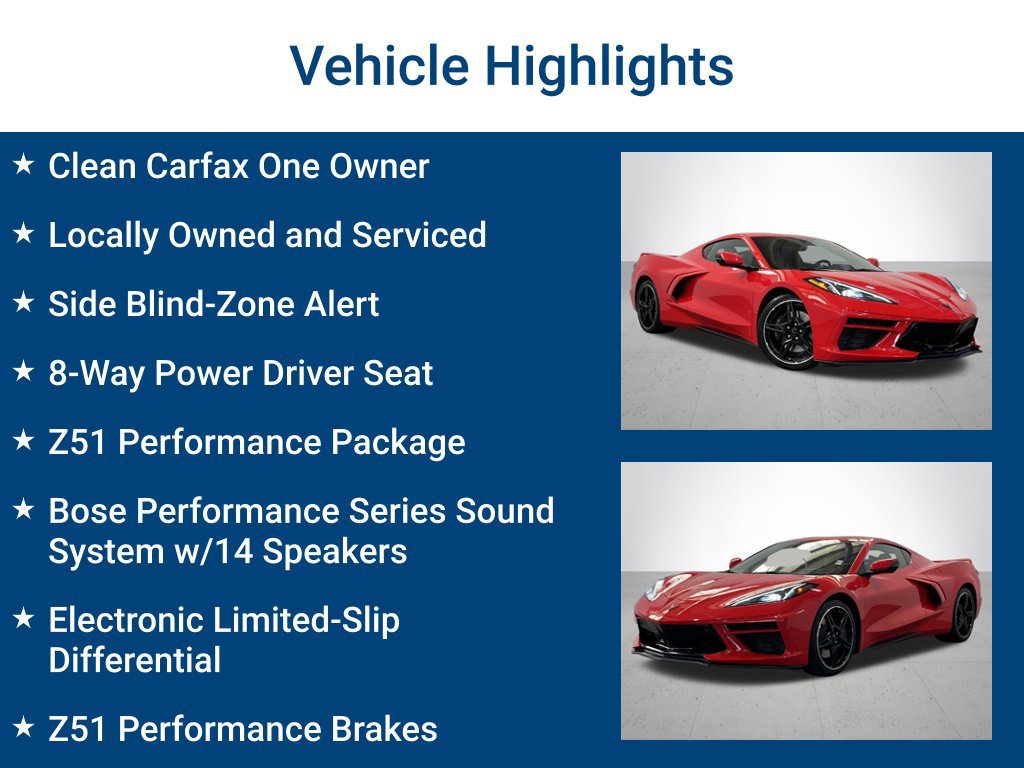 Vehicle Highlights

★ Clean Carfax One Owner

★ Locally Owned and Serviced

★ Side Blind-Zone Alert

★ 8-Way Power Driver Seat

★ Z51 Performance Package

★ Bose Performance Series Sound System w/14 Speakers

★ Electronic Limited-Slip Differential

★ Z51 Performance Brakes